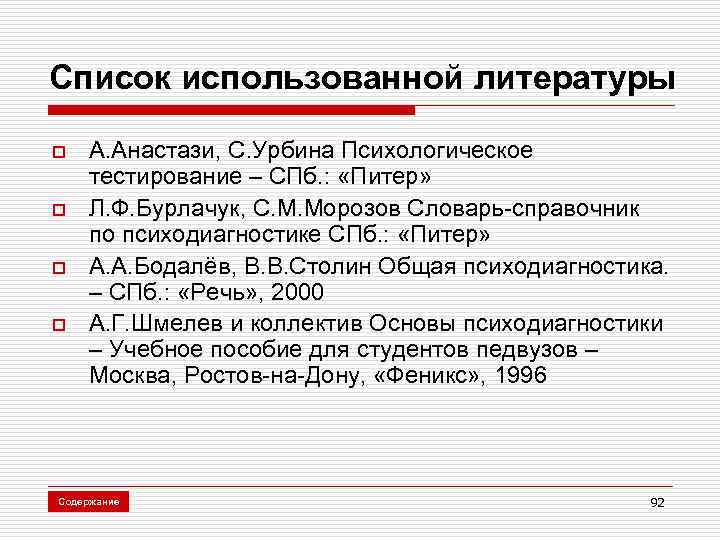 Список использованной литературы

А.Анастази, С.Урбина Психологическое тестирование – СПб.: «Питер»

Л.Ф.Бурлачук, С.М.Морозов Словарь-справочник по психодиагностике СПб.: «Питер»

А.А.Бодалёв, В.В.Столин Общая психодиагностика. – СПб.: «Речь», 2000

А.Г.Шмелев и коллектив Основы психодиагностики – Учебное пособие для студентов педвузов – Москва, Ростов-на-Дону, «Феникс», 1996

Содержание

92